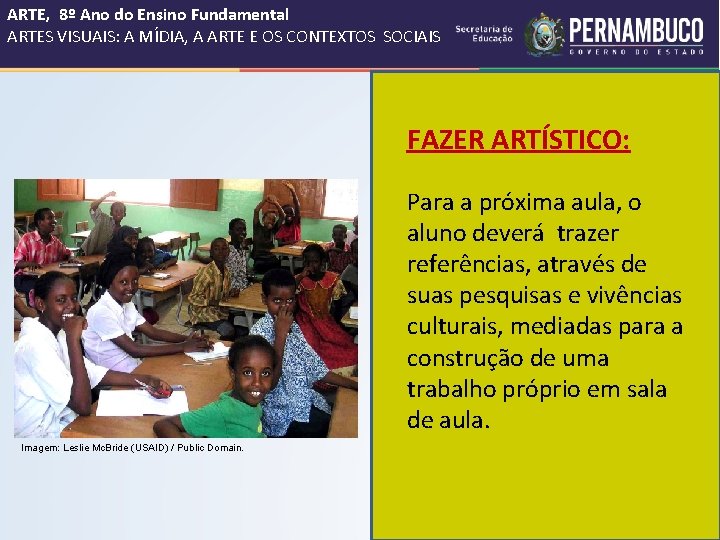 ARTE, 8º Ano do Ensino Fundamental
ARTES VISUAIS: A MÍDIA, A ARTE E OS CONTEXTOS SOCIAIS

Secretaria de Educação

PERNAMBUCO
GOVERNO DO ESTADO

Imagem: Leslie McBride (USAID) / Public Domain.

FAZER ARTÍSTICO:

Para a próxima aula, o aluno deverá trazer referências, através de suas pesquisas e vivências culturais, mediadas para a construção de uma trabalho próprio em sala de aula.